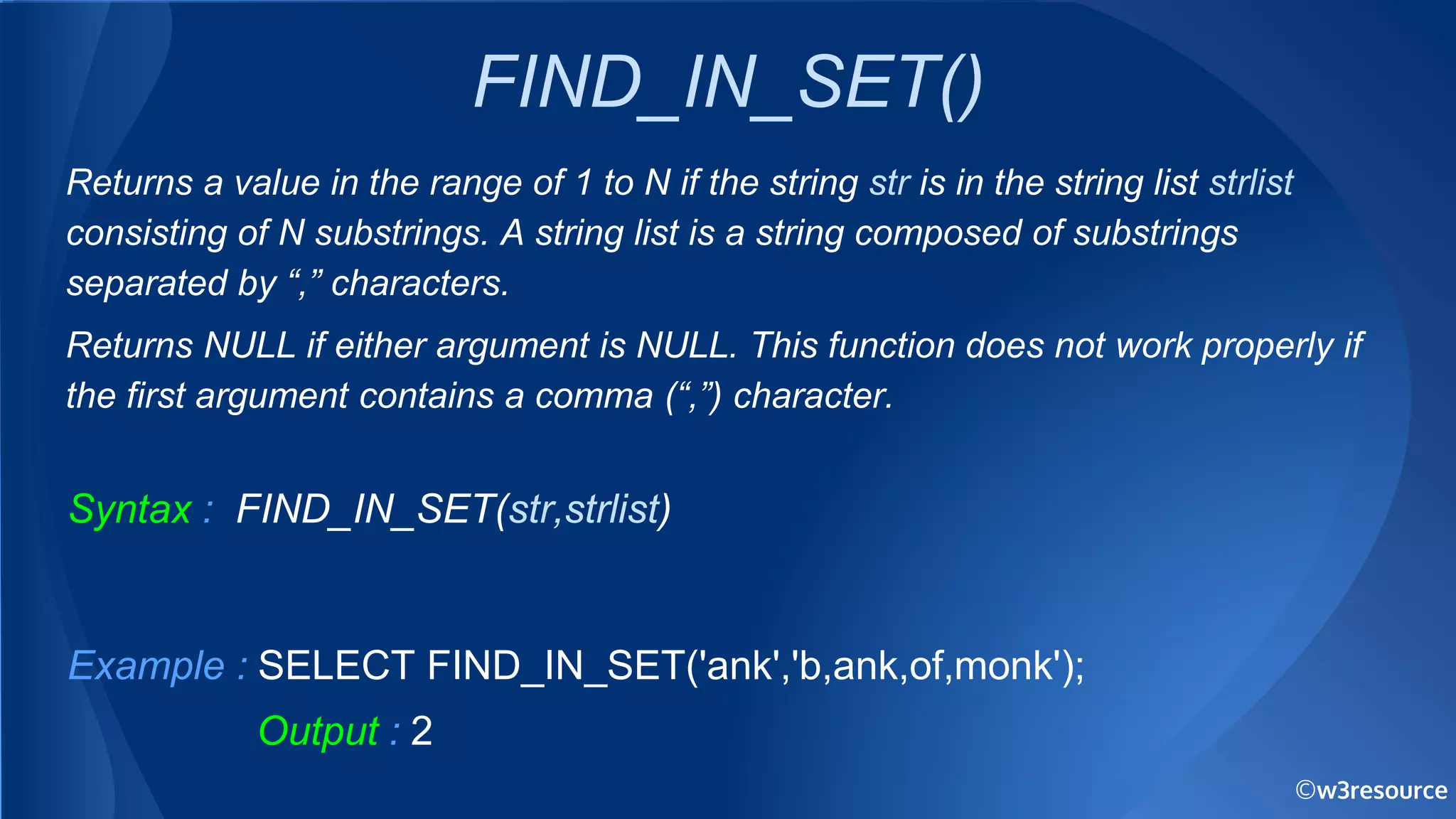 FIND_IN_SET()

Returns a value in the range of 1 to N if the string str is in the string list strlist consisting of N substrings. A string list is a string composed of substrings separated by “,” characters.

Returns NULL if either argument is NULL. This function does not work properly if the first argument contains a comma (“,”) character.

Syntax : FIND_IN_SET(str,strlist)

Example : SELECT FIND_IN_SET('ank','b,ank,of,monk');

Output : 2

©w3resource